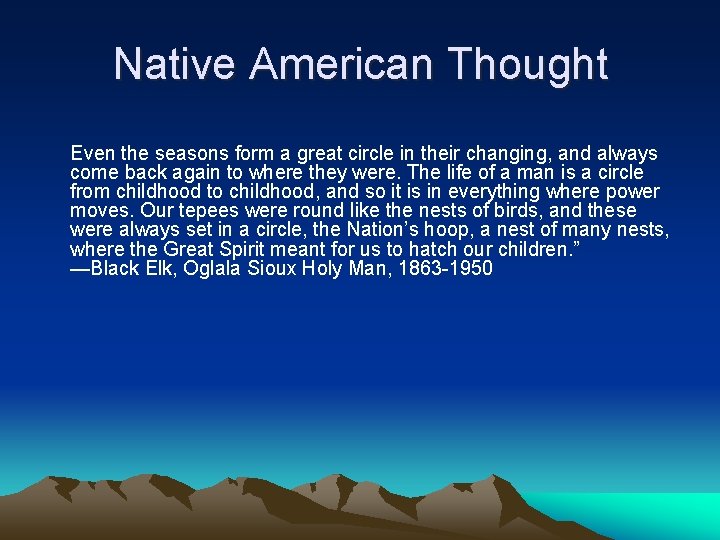 Native American Thought

Even the seasons form a great circle in their changing, and always come back again to where they were. The life of a man is a circle from childhood to childhood, and so it is in everything where power moves. Our tepees were round like the nests of birds, and these were always set in a circle, the Nation’s hoop, a nest of many nests, where the Great Spirit meant for us to hatch our children.”
—Black Elk, Oglala Sioux Holy Man, 1863-1950